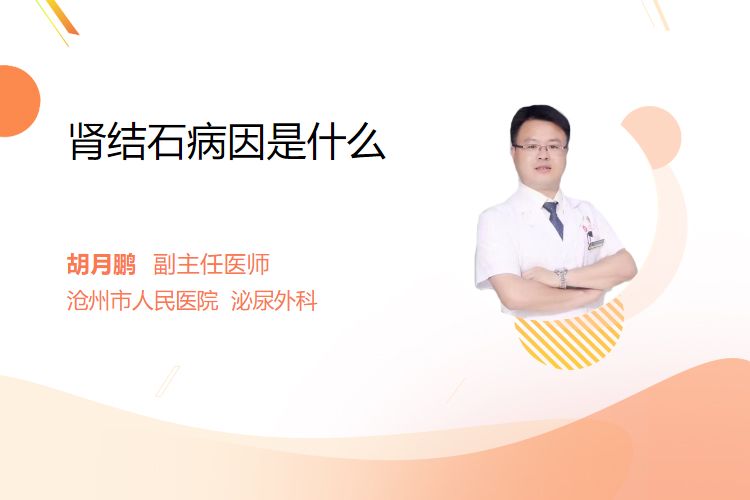 肾结石病因是什么

胡月鹏 副主任医师
沧州市人民医院 泌尿外科